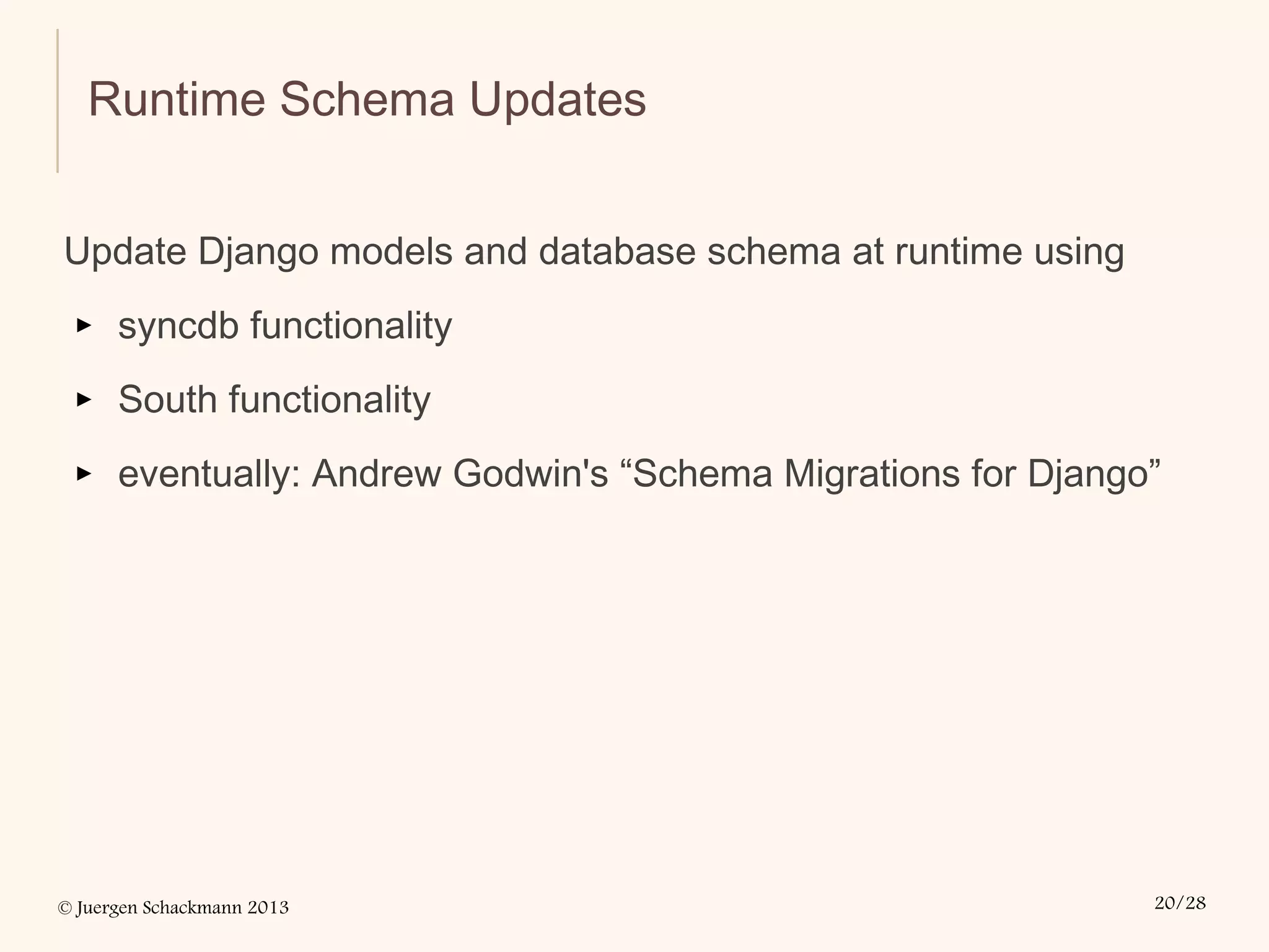 Runtime Schema Updates

Update Django models and database schema at runtime using

▸ syncdb functionality

▸ South functionality

▸ eventually: Andrew Godwin's “Schema Migrations for Django”

© Juergen Schackmann 2013

20/28